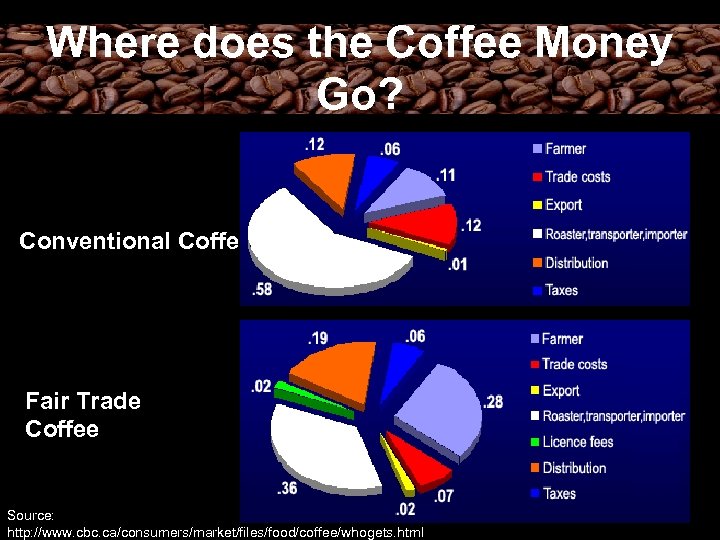 Where does the Coffee Money Go?

Conventional Coffe

.12
.06
.11
.12
.01
.58

Farmer
Trade costs
Export
Roaster,transporter,importer
Distribution
Taxes

Fair Trade Coffee

.19
.06
.02
.28
.36
.02
.07

Farmer
Trade costs
Export
Roaster,transporter,importer
Licence fees
Distribution
Taxes

Source:
http://www.cbc.ca/consumers/market/files/food/coffee/whogets.html